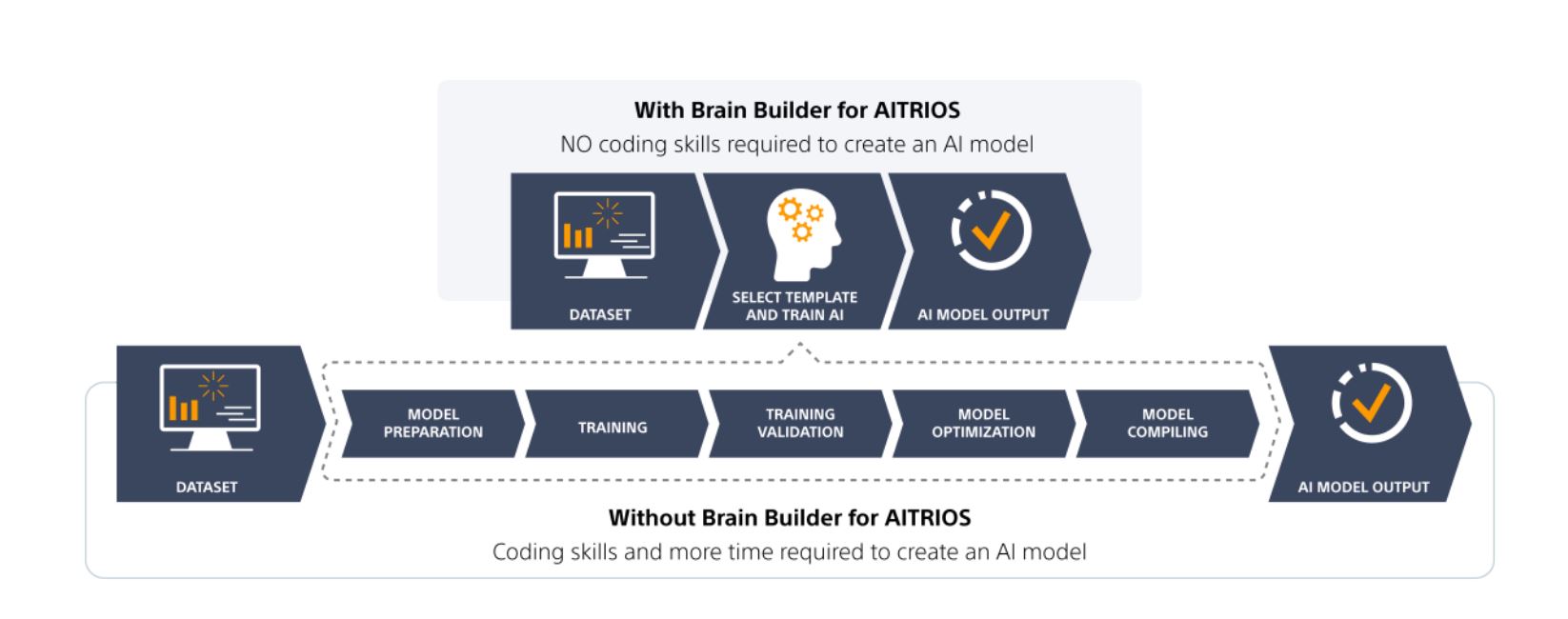 With Brain Builder for AITRIOS
NO coding skills required to create an AI model

DATASET

SELECT TEMPLATE AND TRAIN AI

AI MODEL OUTPUT

DATASET

MODEL PREPARATION

TRAINING

TRAINING VALIDATION

MODEL OPTIMIZATION

MODEL COMPILING

AI MODEL OUTPUT

Without Brain Builder for AITRIOS
Coding skills and more time required to create an AI model